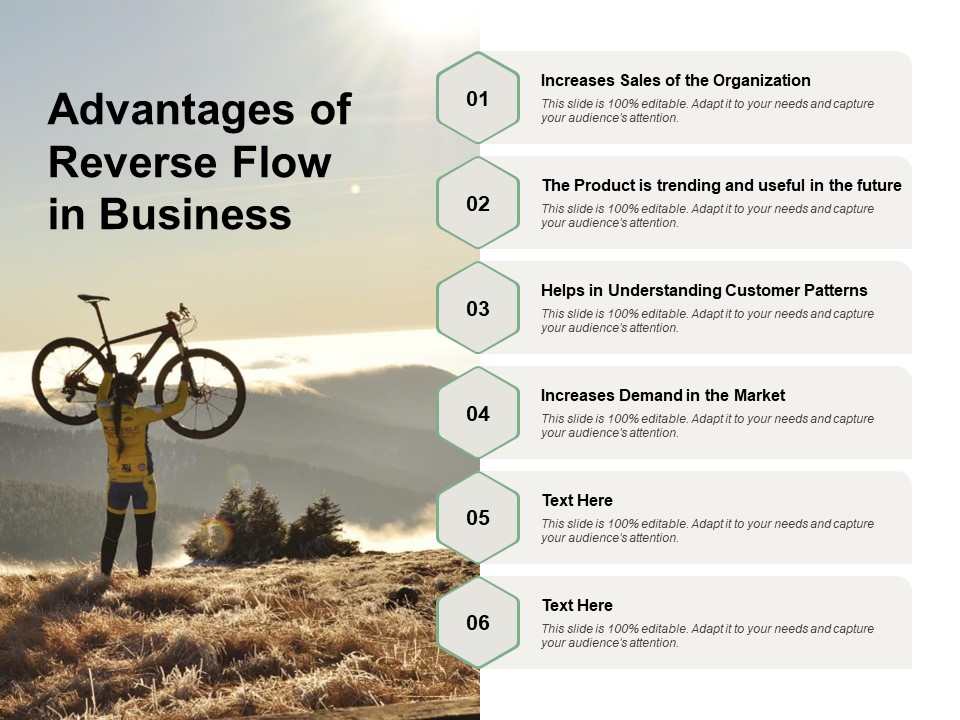 Advantages of Reverse Flow in Business

01

Increases Sales of the Organization

This slide is 100% editable. Adapt it to your needs and capture your audience's attention.

02

The Product is trending and useful in the future

This slide is 100% editable. Adapt it to your needs and capture your audience's attention.

03

Helps in Understanding Customer Patterns

This slide is 100% editable. Adapt it to your needs and capture your audience's attention.

04

Increases Demand in the Market

This slide is 100% editable. Adapt it to your needs and capture your audience's attention.

05

Text Here

This slide is 100% editable. Adapt it to your needs and capture your audience's attention.

06

Text Here

This slide is 100% editable. Adapt it to your needs and capture your audience's attention.